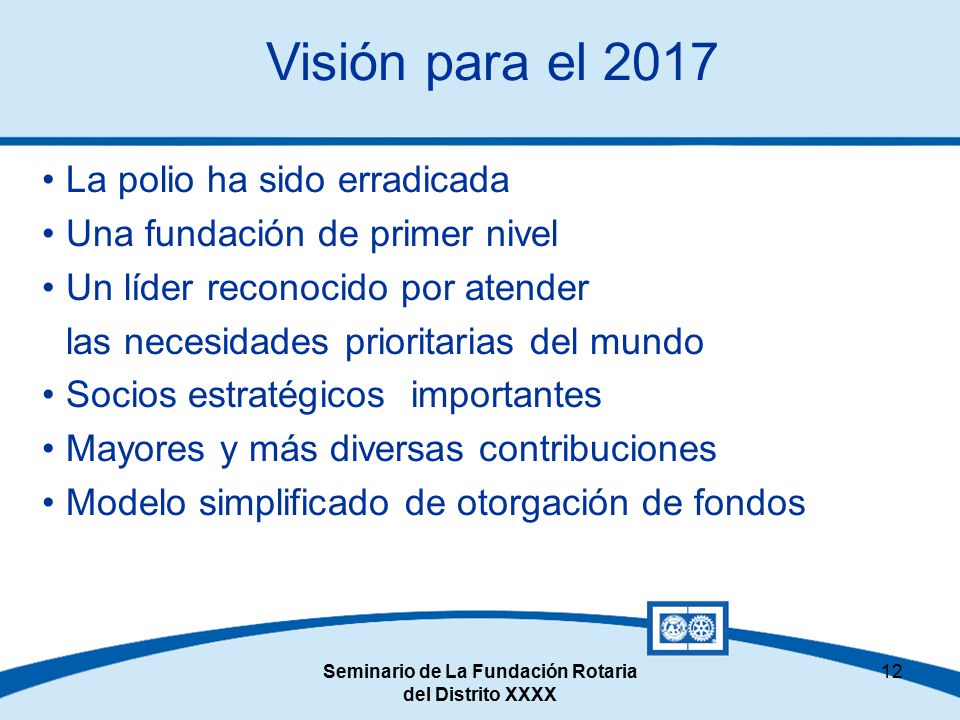 Visión para el 2017

• La polio ha sido erradicada
• Una fundación de primer nivel
• Un líder reconocido por atender las necesidades prioritarias del mundo
• Socios estratégicos importantes
• Mayores y más diversas contribuciones
• Modelo simplificado de otorgación de fondos

Seminario de La Fundación Rotaria del Distrito XXXX

12